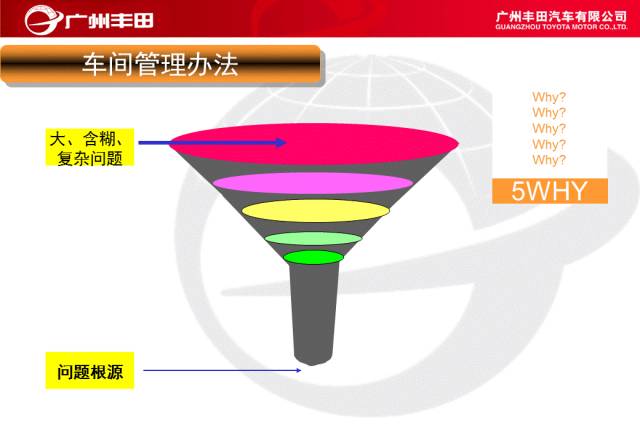 广州丰田

广州丰田汽车有限公司
GUANGZHOU TOYOTA MOTOR CO.,LTD.

车间管理办法

大、含糊、复杂问题

Why?
Why?
Why?
Why?
Why?

5WHY

问题根源